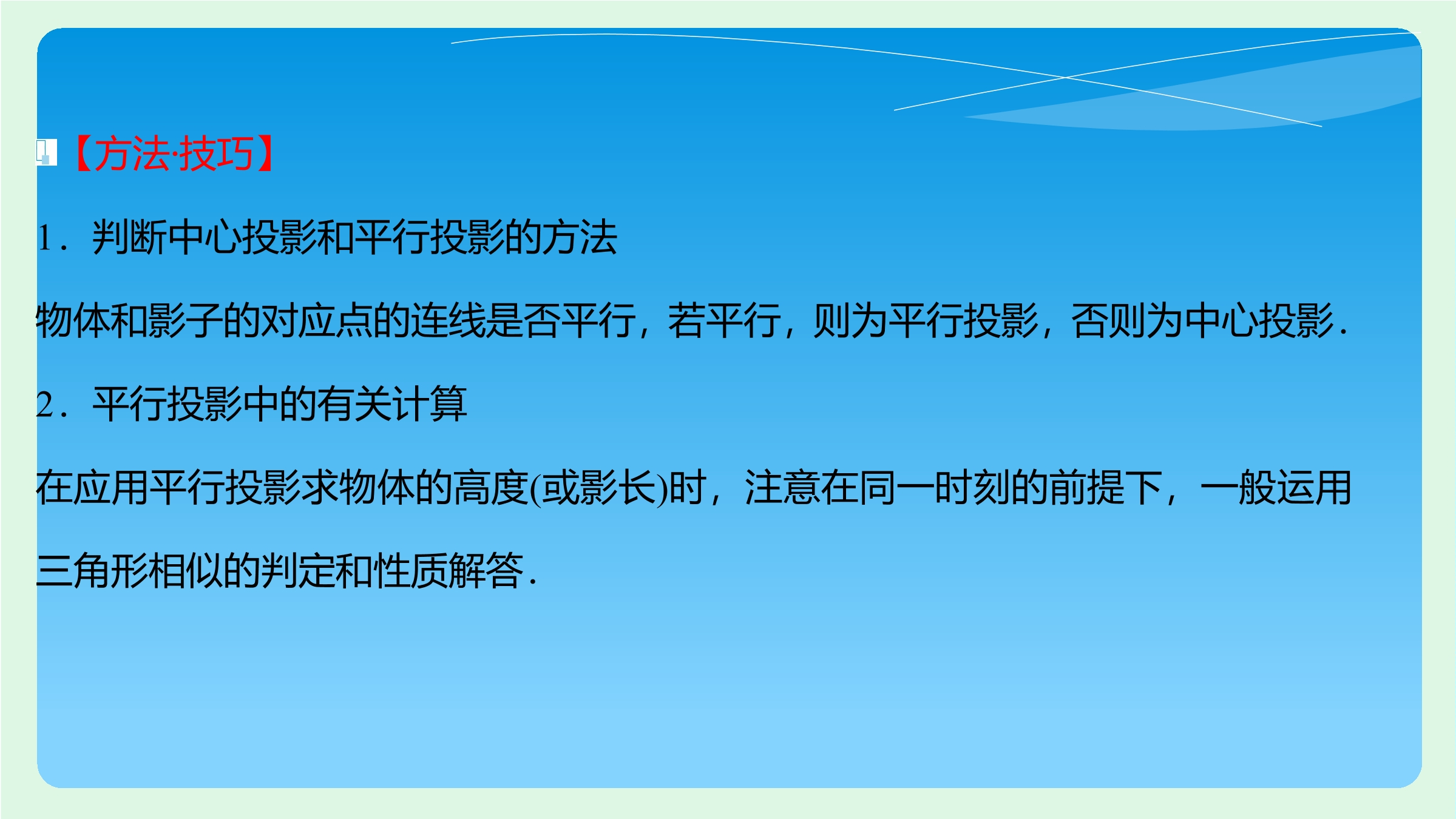 【方法·技巧】

1．判断中心投影和平行投影的方法

物体和影子的对应点的连线是否平行，若平行，则为平行投影，否则为中心投影．

2．平行投影中的有关计算

在应用平行投影求物体的高度(或影长)时，注意在同一时刻的前提下，一般运用三角形相似的判定和性质解答．